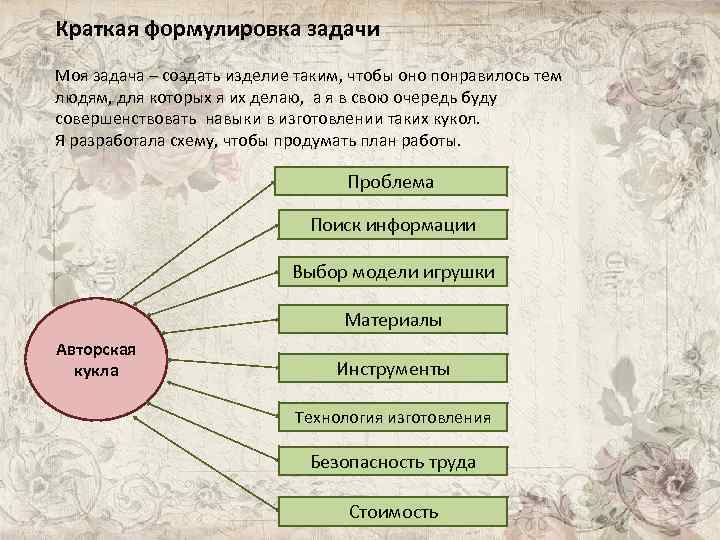 Краткая формулировка задачи

Моя задача – создать изделие таким, чтобы оно понравилось тем людям, для которых я их делаю, а я в свою очередь буду совершенствовать навыки в изготовлении таких кукол.
Я разработала схему, чтобы продумать план работы.

Авторская кукла

Проблема

Поиск информации

Выбор модели игрушки

Материалы

Инструменты

Технология изготовления

Безопасность труда

Стоимость